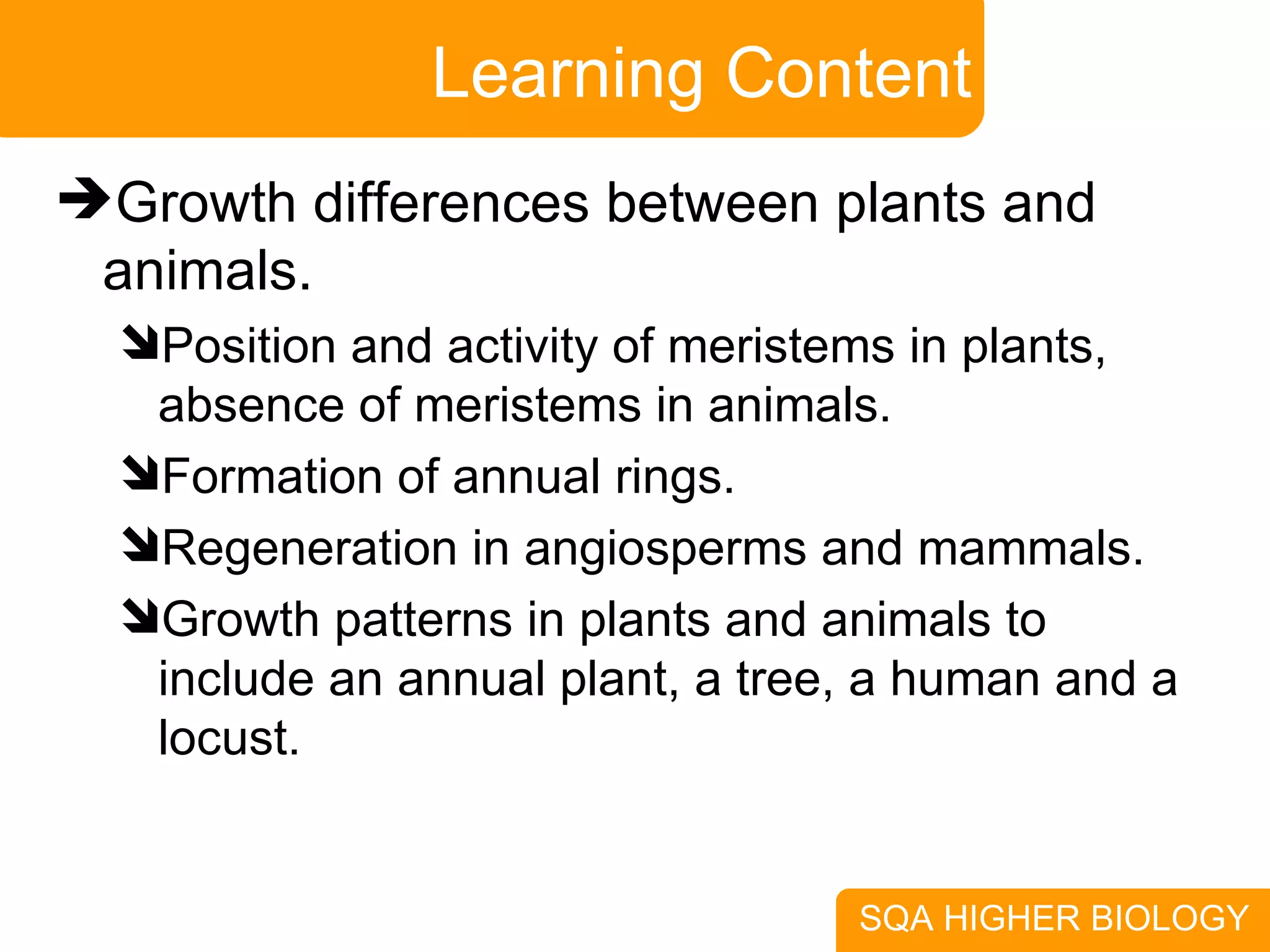 Learning Content

➔Growth differences between plants and animals.

➘Position and activity of meristems in plants, absence of meristems in animals.

➘Formation of annual rings.

➘Regeneration in angiosperms and mammals.

➘Growth patterns in plants and animals to include an annual plant, a tree, a human and a locust.

SQA HIGHER BIOLOGY